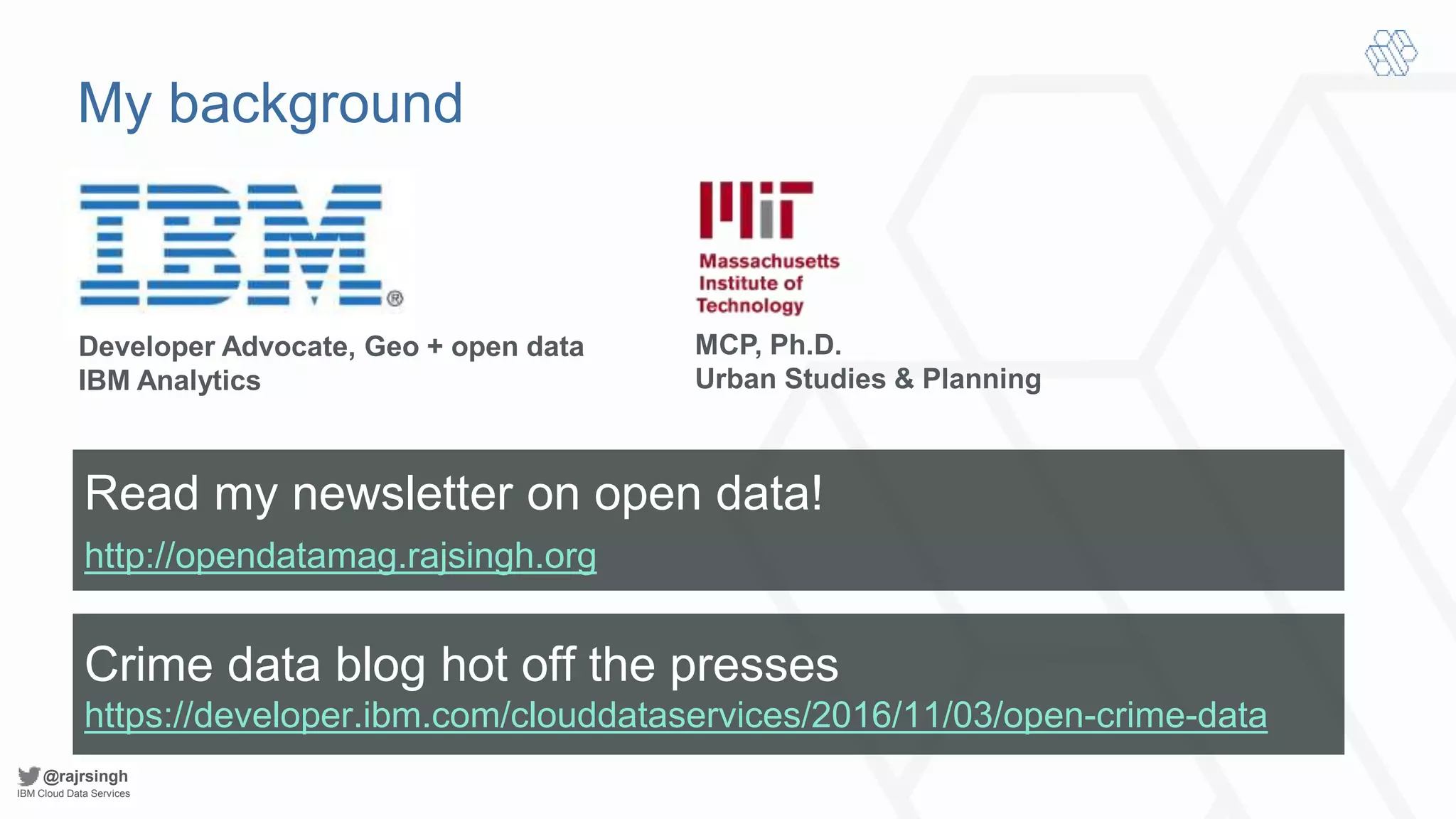 My background

IBM®

Developer Advocate, Geo + open data
IBM Analytics

MIT
Massachusetts Institute of Technology

MCP, Ph.D.
Urban Studies & Planning

Read my newsletter on open data!
http://opendatamag.rajsingh.org

Crime data blog hot off the presses
https://developer.ibm.com/clouddataservices/2016/11/03/open-crime-data

@rajrsingh
IBM Cloud Data Services